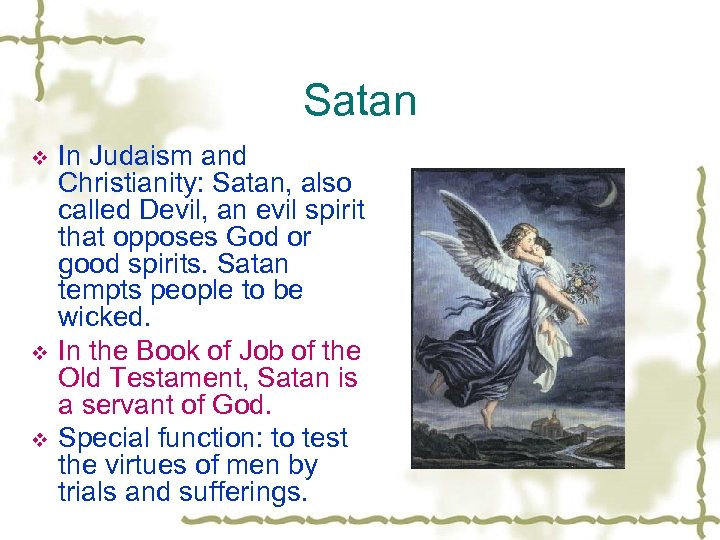 Satan

❖ In Judaism and Christianity: Satan, also called Devil, an evil spirit that opposes God or good spirits. Satan tempts people to be wicked.

❖ In the Book of Job of the Old Testament, Satan is a servant of God.

❖ Special function: to test the virtues of men by trials and sufferings.